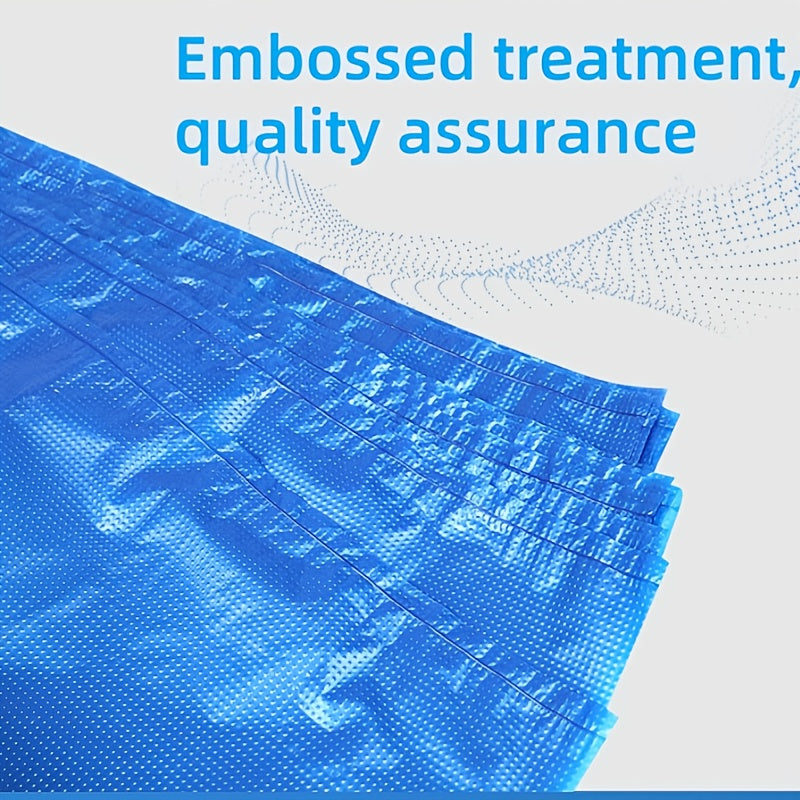 Embossed treatment, quality assurance